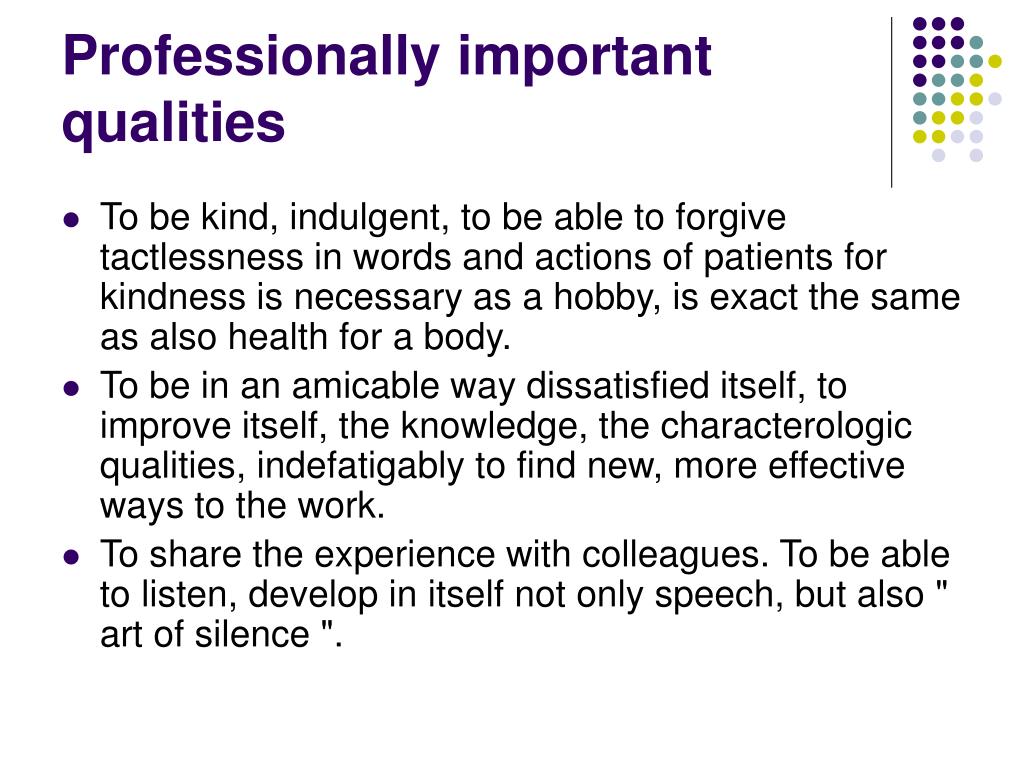 Professionally important qualities

- To be kind, indulgent, to be able to forgive tactlessness in words and actions of patients for kindness is necessary as a hobby, is exact the same as also health for a body.
- To be in an amicable way dissatisfied itself, to improve itself, the knowledge, the characterologic qualities, indefatigably to find new, more effective ways to the work.
- To share the experience with colleagues. To be able to listen, develop in itself not only speech, but also " art of silence ".